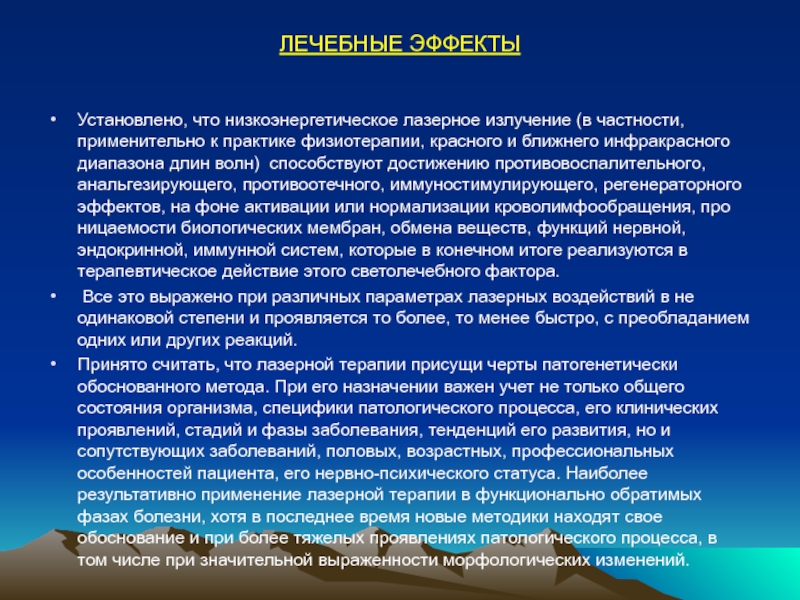 ЛЕЧЕБНЫЕ ЭФФЕКТЫ

• Установлено, что низкоэнергетическое лазерное излучение (в частности, применительно к практике физиотерапии, красного и ближнего инфракрасного диапазона длин волн) способствуют достижению противовоспалительного, анальгезирующего, противоотечного, иммуностимулирующего, регенераторного эффектов, на фоне активации или нормализации кроволимфообращения, про ницаемости биологических мембран, обмена веществ, функций нервной, эндокринной, иммунной систем, которые в конечном итоге реализуются в терапевтическое действие этого светолечебного фактора.

• Все это выражено при различных параметрах лазерных воздействий в не одинаковой степени и проявляется то более, то менее быстро, с преобладанием одних или других реакций.

• Принято считать, что лазерной терапии присущи черты патогенетически обоснованного метода. При его назначении важен учет не только общего состояния организма, специфики патологического процесса, его клинических проявлений, стадий и фазы заболевания, тенденций его развития, но и сопутствующих заболеваний, половых, возрастных, профессиональных особенностей пациента, его нервно-психического статуса. Наиболее результативно применение лазерной терапии в функционально обратимых фазах болезни, хотя в последнее время новые методики находят свое обоснование и при более тяжелых проявлениях патологического процесса, в том числе при значительной выраженности морфологических изменений.